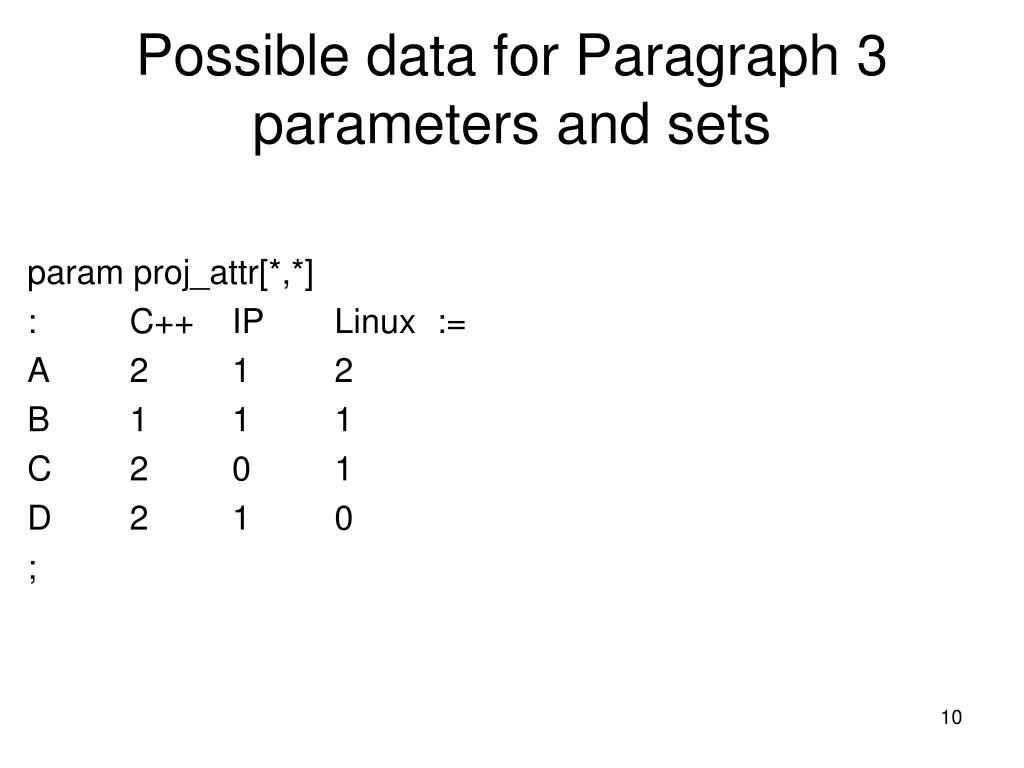 Possible data for Paragraph 3 parameters and sets

param proj_attr[*,*]

| : | C++ | IP | Linux | := |
|---|---|---|---|---|
| A | 2 | 1 | 2 | |
| B | 1 | 1 | 1 | |
| C | 2 | 0 | 1 | |
| D | 2 | 1 | 0 | |

;

10